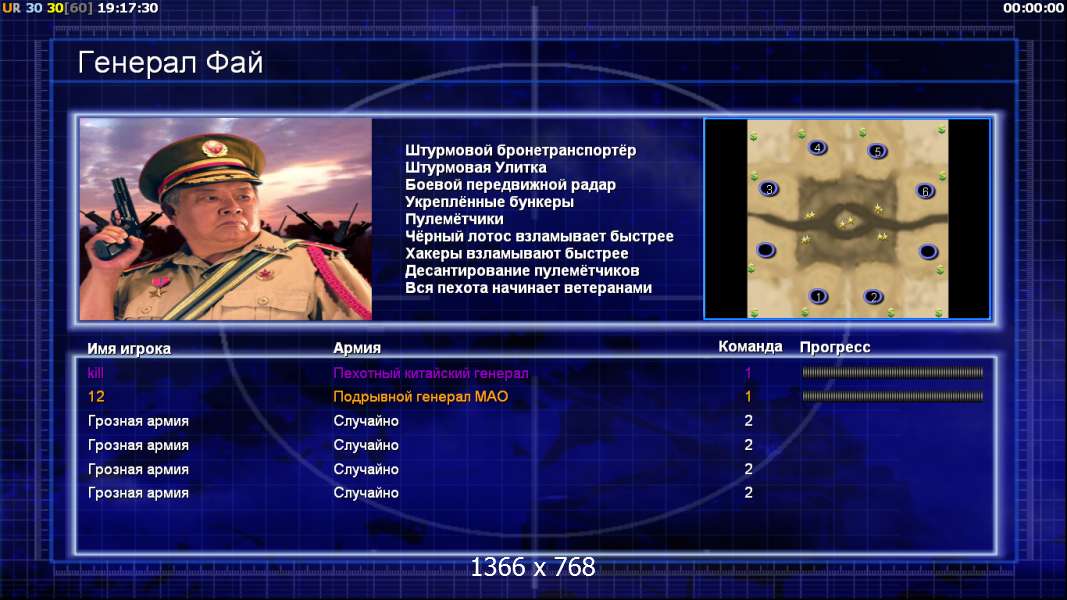 UR 30 30[60] 19:17:30

00:00:00

Генерал Фай

Штурмовой бронетранспортёр
Штурмовая Улитка
Боевой передвижной радар
Укреплённые бункеры
Пулемётчики
Чёрный лотос взламывает быстрее
Хакеры взламывают быстрее
Десантирование пулемётчиков
Вся пехота начинает ветеранами

4 5 3 6 1 2

| Имя игрока | Армия | Команда | Прогресс |
|---|---|---|---|
| kill | Пехотный китайский генерал | 1 | |
| 12 | Подрывной генерал МАО | 1 | |
| Грозная армия | Случайно | 2 | |
| Грозная армия | Случайно | 2 | |
| Грозная армия | Случайно | 2 | |
| Грозная армия | Случайно | 2 | |

1366 x 768